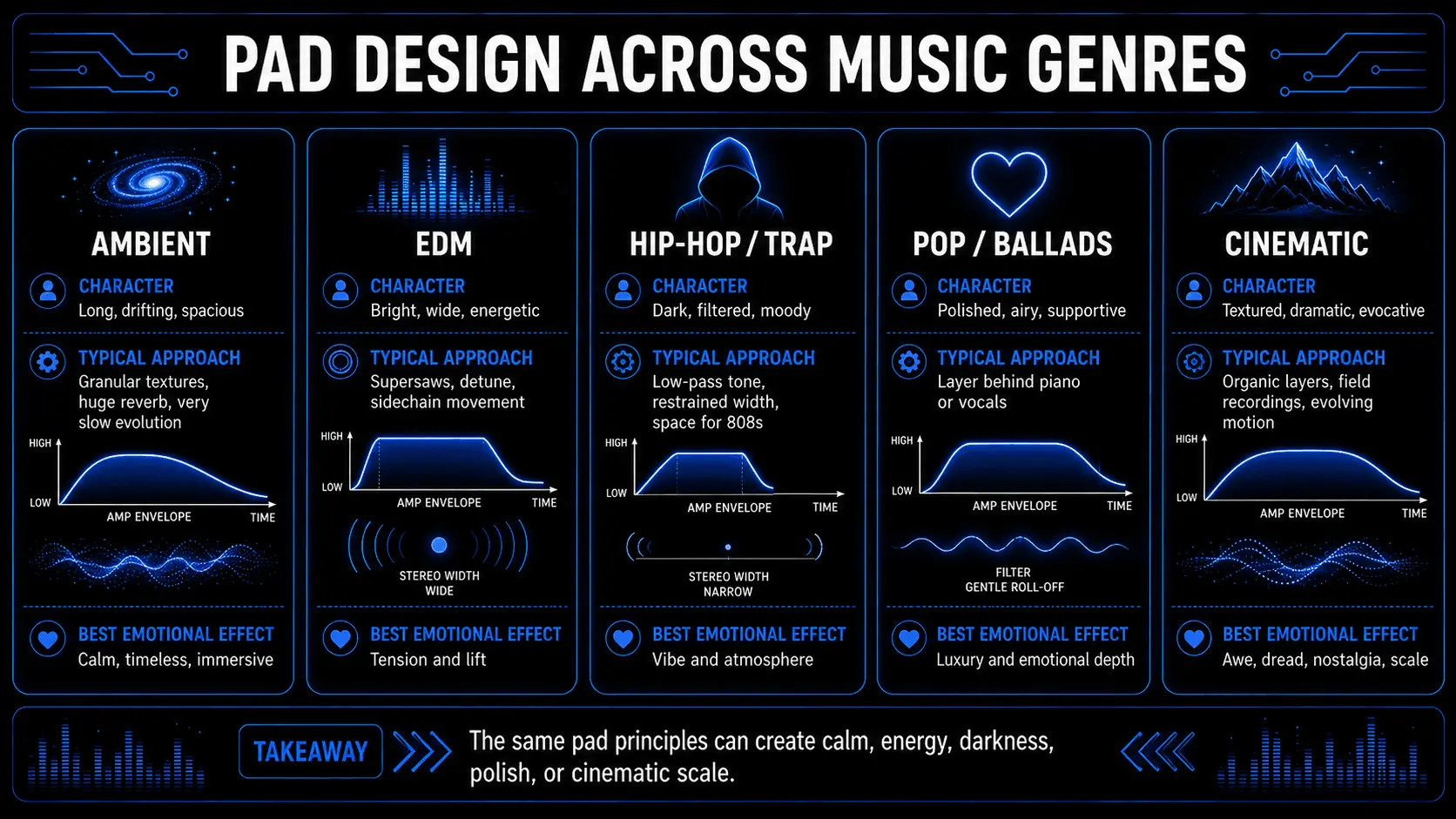 PAD DESIGN ACROSS MUSIC GENRES

AMBIENT

CHARACTER
Long, drifting, spacious

TYPICAL APPROACH
Granular textures, huge reverb, very slow evolution

HIGH
LOW
AMP ENVELOPE
TIME

BEST EMOTIONAL EFFECT
Calm, timeless, immersive

EDM

CHARACTER
Bright, wide, energetic

TYPICAL APPROACH
Supersaws, detune, sidechain movement

HIGH
LOW
AMP ENVELOPE
TIME

STEREO WIDTH
WIDE

BEST EMOTIONAL EFFECT
Tension and lift

HIP-HOP / TRAP

CHARACTER
Dark, filtered, moody

TYPICAL APPROACH
Low-pass tone, restrained width, space for 808s

HIGH
LOW
AMP ENVELOPE
TIME

STEREO WIDTH
NARROW

BEST EMOTIONAL EFFECT
Vibe and atmosphere

POP / BALLADS

CHARACTER
Polished, airy, supportive

TYPICAL APPROACH
Layer behind piano or vocals

HIGH
LOW
AMP ENVELOPE
TIME

FILTER
GENTLE ROLL-OFF

BEST EMOTIONAL EFFECT
Luxury and emotional depth

CINEMATIC

CHARACTER
Textured, dramatic, evocative

TYPICAL APPROACH
Organic layers, field recordings, evolving motion

HIGH
LOW
AMP ENVELOPE
TIME

BEST EMOTIONAL EFFECT
Awe, dread, nostalgia, scale

TAKEAWAY
The same pad principles can create calm, energy, darkness, polish, or cinematic scale.